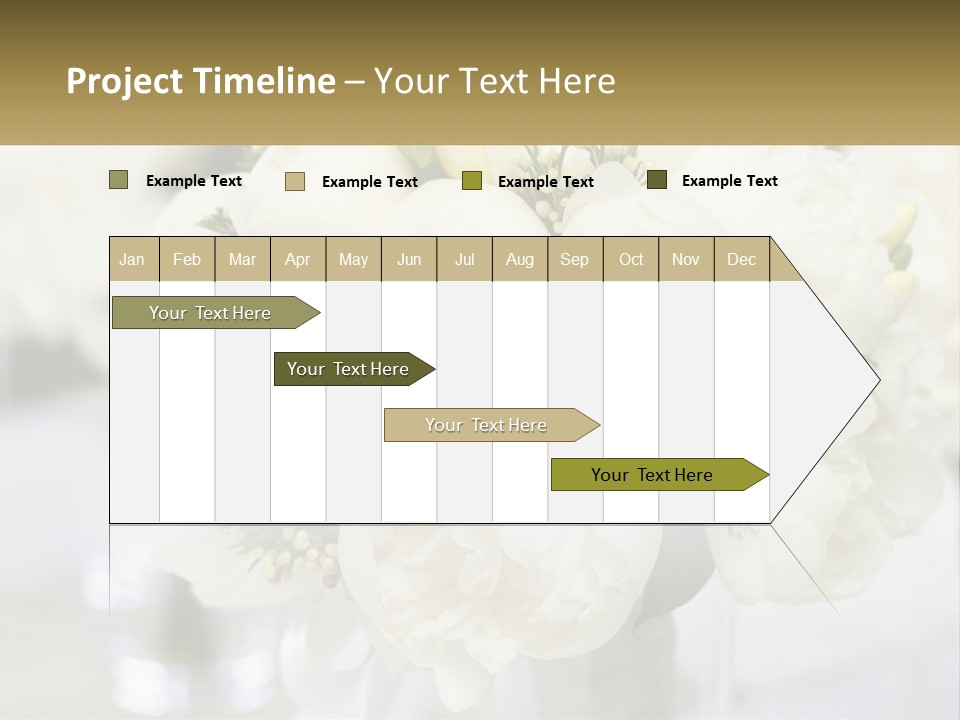 Project Timeline – Your Text Here

Example Text
Example Text
Example Text
Example Text

| Jan | Feb | Mar | Apr | May | Jun | Jul | Aug | Sep | Oct | Nov | Dec |
|---|---|---|---|---|---|---|---|---|---|---|---|

Your Text Here

Your Text Here

Your Text Here

Your Text Here